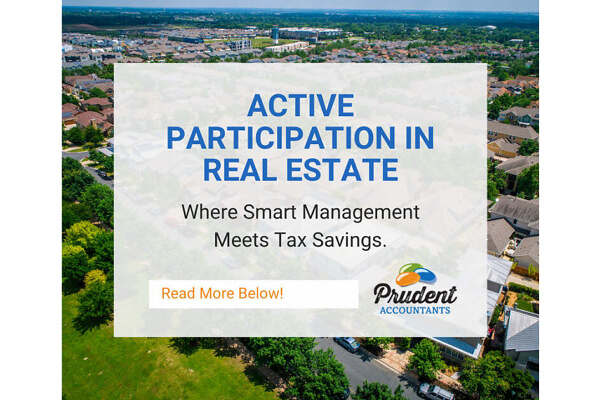 ACTIVE PARTICIPATION IN REAL ESTATE

Where Smart Management Meets Tax Savings.

Read More Below!

Prudent ACCOUNTANTS